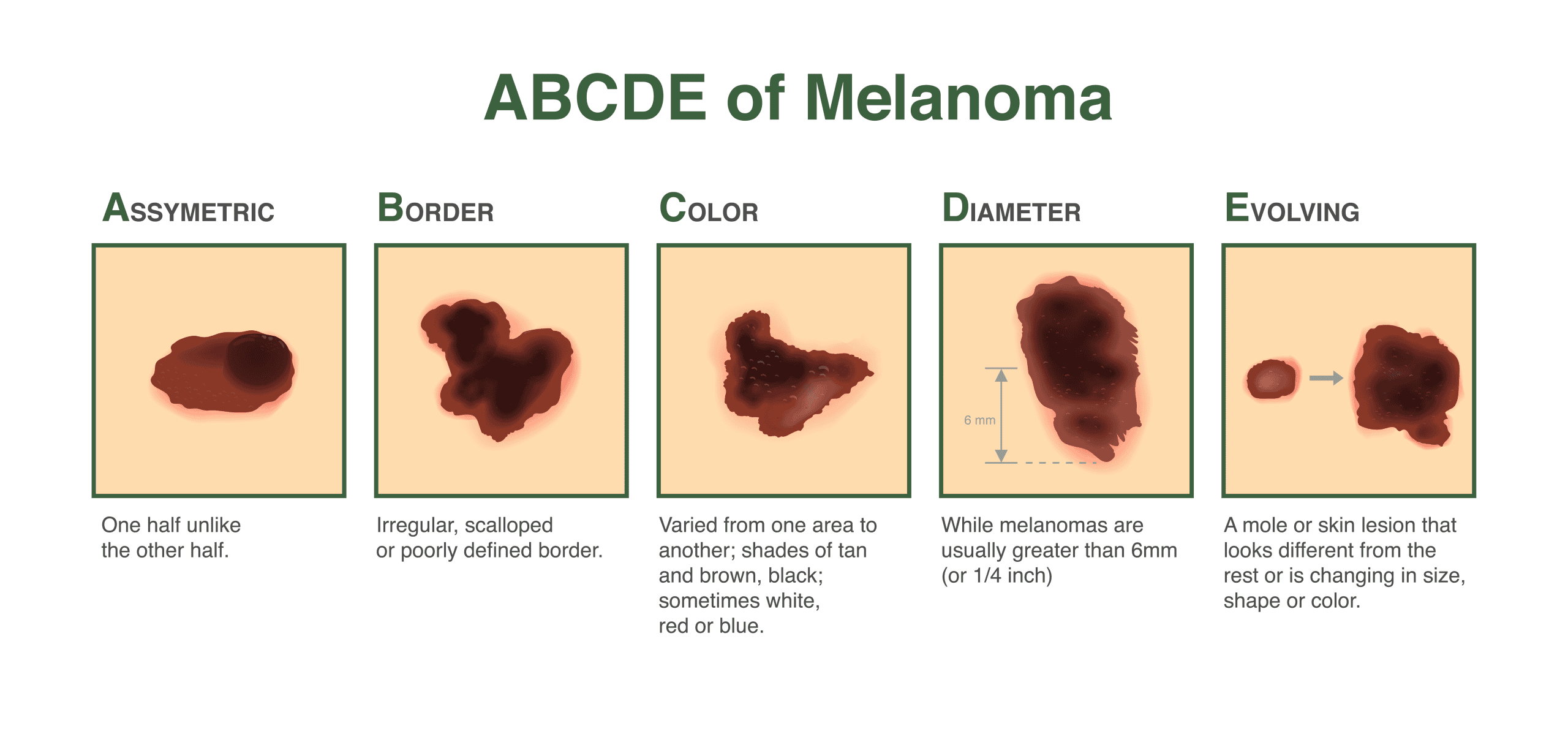 ABCDE of Melanoma

ASSYMETRIC

One half unlike the other half.

BORDER

Irregular, scalloped or poorly defined border.

COLOR

Varied from one area to another; shades of tan and brown, black; sometimes white, red or blue.

DIAMETER

6 mm

While melanomas are usually greater than 6mm (or 1/4 inch)

EVOLVING

A mole or skin lesion that looks different from the rest or is changing in size, shape or color.